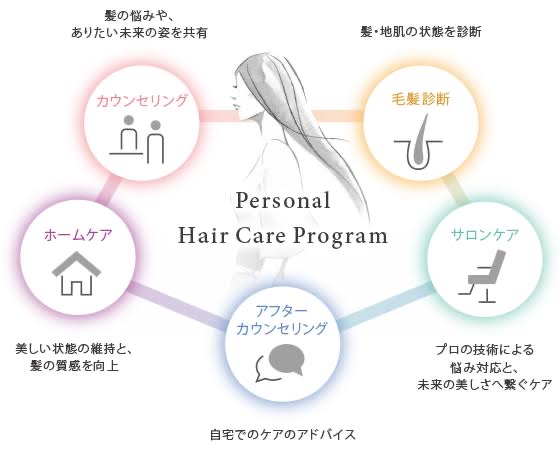 髪の悩みや、
ありたい未来の姿を共有

髪・地肌の状態を診断

カウンセリング

毛髪診断

Personal
Hair Care Program

ホームケア

サロンケア

アフター
カウンセリング

美しい状態の維持と、
髪の質感を向上

プロの技術による
悩み対応と、
未来の美しさへ繋ぐケア

自宅でのケアのアドバイス